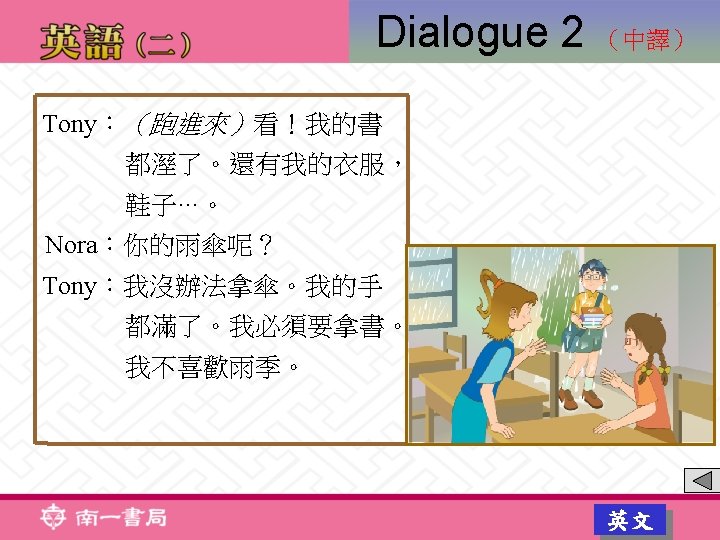 英語(二)

Dialogue 2 (中譯)

Tony:(跑進來)看!我的書都溼了。還有我的衣服,鞋子…。

Nora:你的雨傘呢?

Tony:我沒辦法拿傘。我的手都滿了。我必須要拿書。我不喜歡雨季。

南一書局

英文